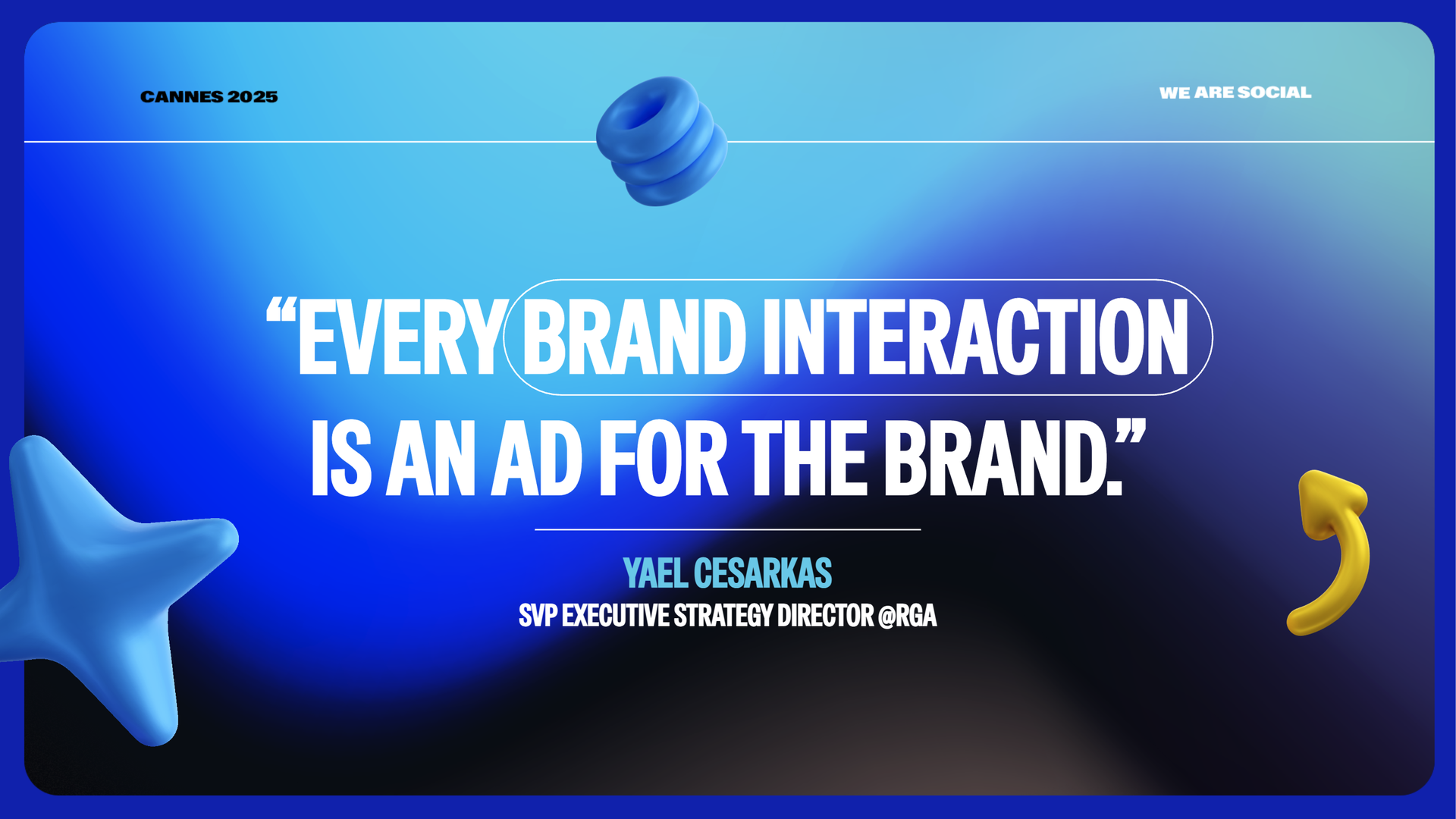 CANNES 2025

WE ARE SOCIAL

“EVERY BRAND INTERACTION IS AN AD FOR THE BRAND.”

YAEL CESARKAS
SVP EXECUTIVE STRATEGY DIRECTOR @RGA